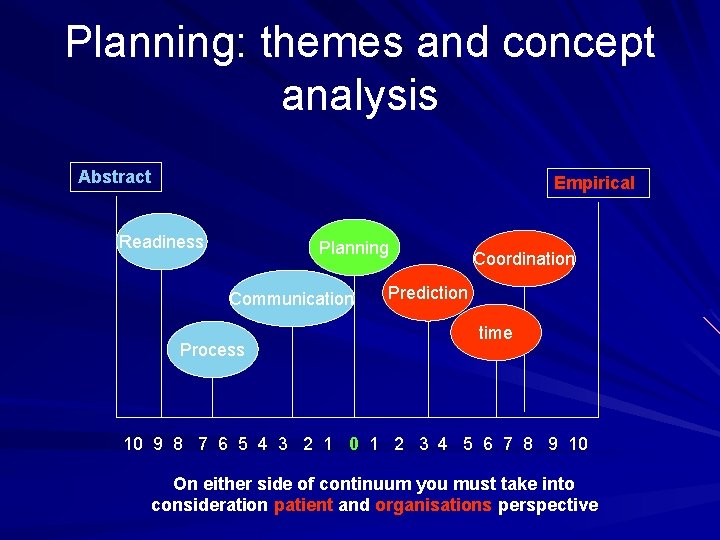 Planning: themes and concept analysis

Abstract

Empirical

Readiness

Planning

Coordination

Communication

Prediction

time

Process

10 9 8 7 6 5 4 3 2 1 0 1 2 3 4 5 6 7 8 9 10

On either side of continuum you must take into consideration patient and organisations perspective